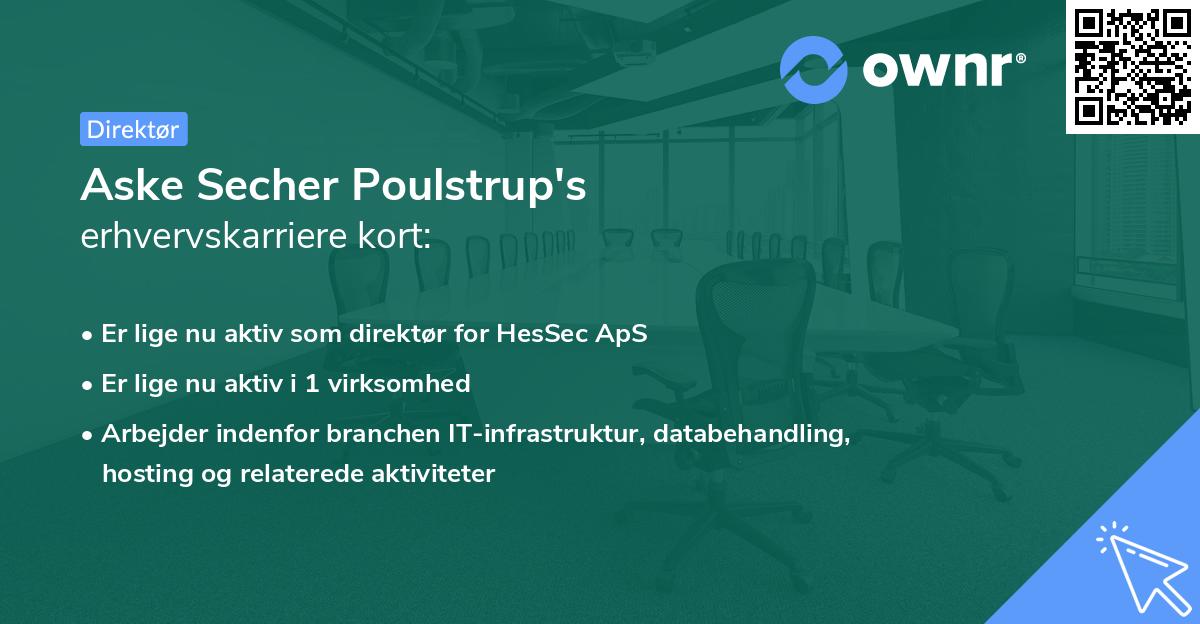 ownr®

Direktør

Aske Secher Poulstrup's erhvervskarriere kort:

• Er lige nu aktiv som direktør for HesSec ApS
• Er lige nu aktiv i 1 virksomhed
• Arbejder indenfor branchen IT-infrastruktur, databehandling, hosting og relaterede aktiviteter